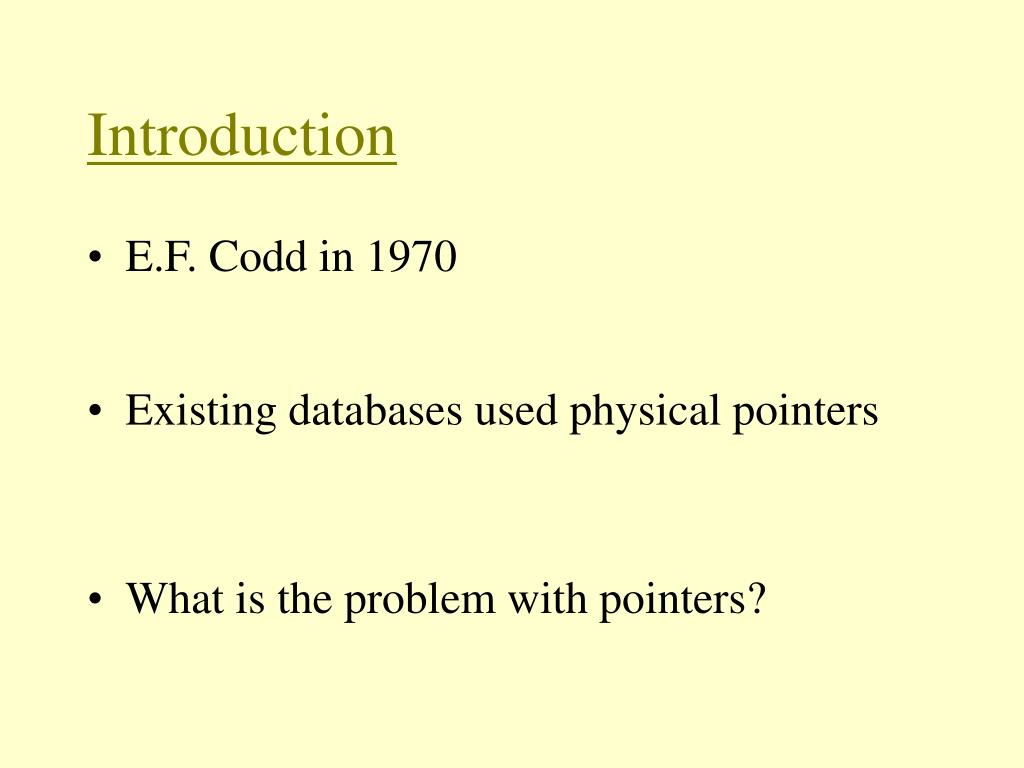 Introduction

• E.F. Codd in 1970

• Existing databases used physical pointers

• What is the problem with pointers?